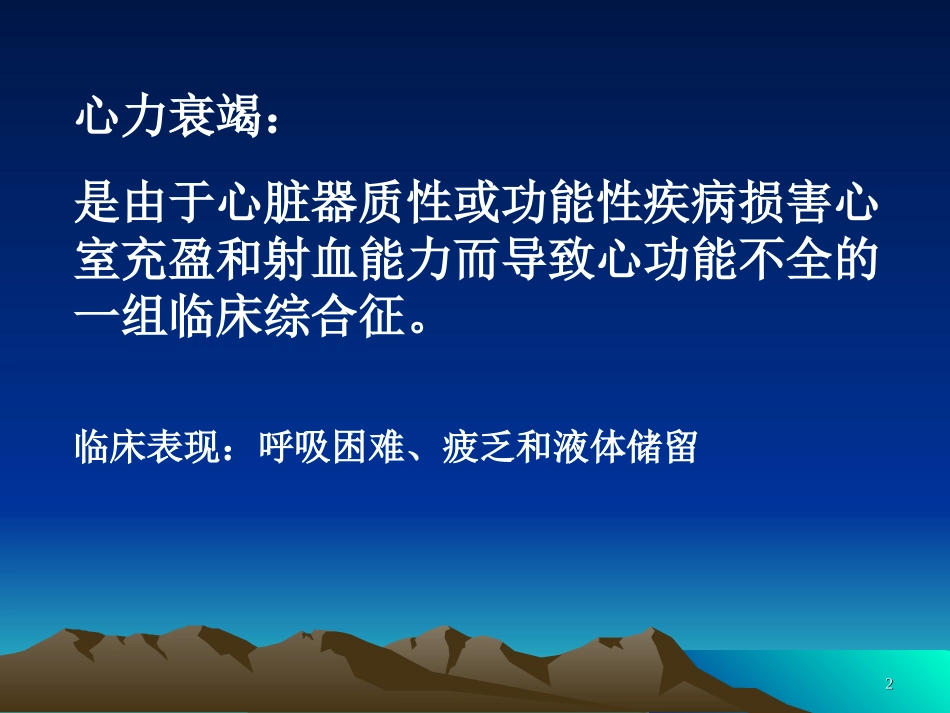 心力衰竭：

是由于心脏器质性或功能性疾病损害心室充盈和射血能力而导致心功能不全的一组临床综合征。

临床表现：呼吸困难、疲乏和液体储留

2